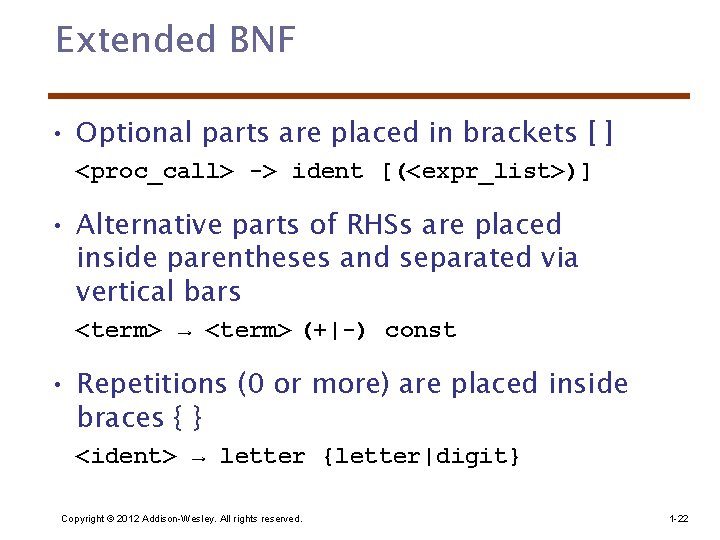 Extended BNF

• Optional parts are placed in brackets [ ]

<proc_call> -> ident [(<expr_list>)]

• Alternative parts of RHSs are placed inside parentheses and separated via vertical bars

<term> → <term> (+|-) const

• Repetitions (0 or more) are placed inside braces { }

<ident> → letter {letter|digit}

Copyright © 2012 Addison-Wesley. All rights reserved.

1-22